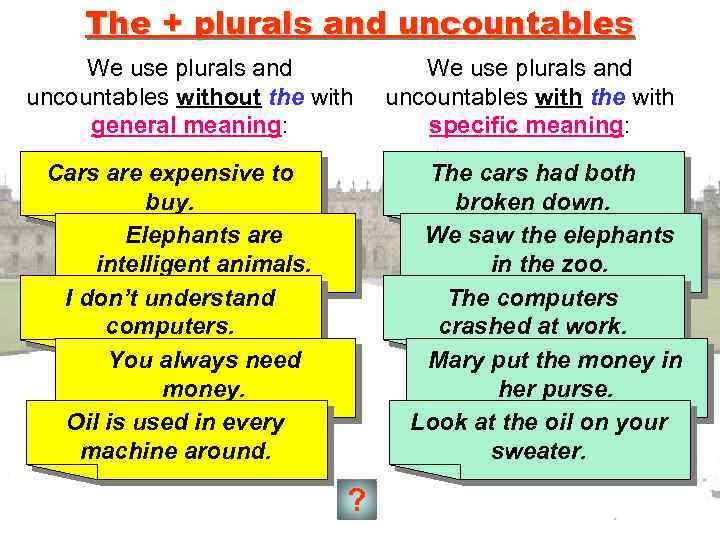 The + plurals and uncountables

We use plurals and uncountables without the with general meaning:

Cars are expensive to buy.

Elephants are intelligent animals.

I don't understand computers.

You always need money.

Oil is used in every machine around.

We use plurals and uncountables with the with specific meaning:

The cars had both broken down.

We saw the elephants in the zoo.

The computers crashed at work.

Mary put the money in her purse.

Look at the oil on your sweater.

?